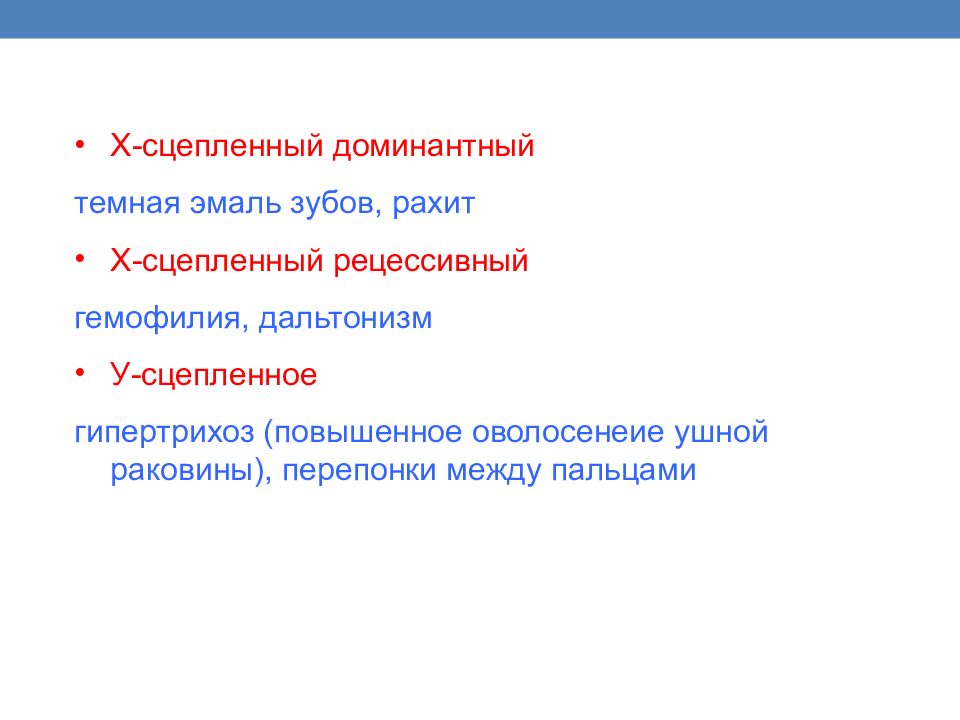 • Х-сцепленный доминантный

темная эмаль зубов, рахит

• Х-сцепленный рецессивный

гемофилия, дальтонизм

• У-сцепленное

гипертрихоз (повышенное оволосенеие ушной раковины), перепонки между пальцами